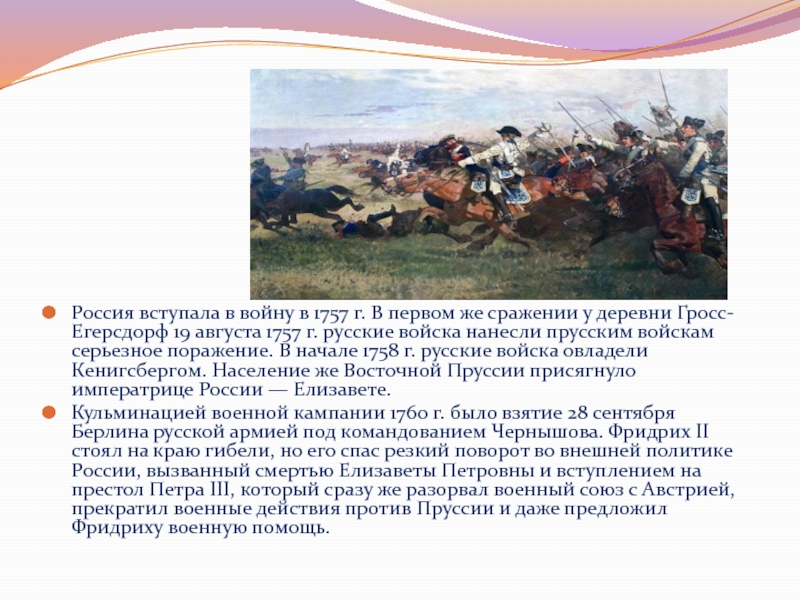 Россия вступала в войну в 1757 г. В первом же сражении у деревни Гросс-Егерсдорф 19 августа 1757 г. русские войска нанесли прусским войскам серьезное поражение. В начале 1758 г. русские войска овладели Кенигсбергом. Население же Восточной Пруссии присягнуло императрице России — Елизавете.

Кульминацией военной кампании 1760 г. было взятие 28 сентября Берлина русской армией под командованием Чернышова. Фридрих II стоял на краю гибели, но его спас резкий поворот во внешней политике России, вызванный смертью Елизаветы Петровны и вступлением на престол Петра III, который сразу же разорвал военный союз с Австрией, прекратил военные действия против Пруссии и даже предложил Фридриху военную помощь.